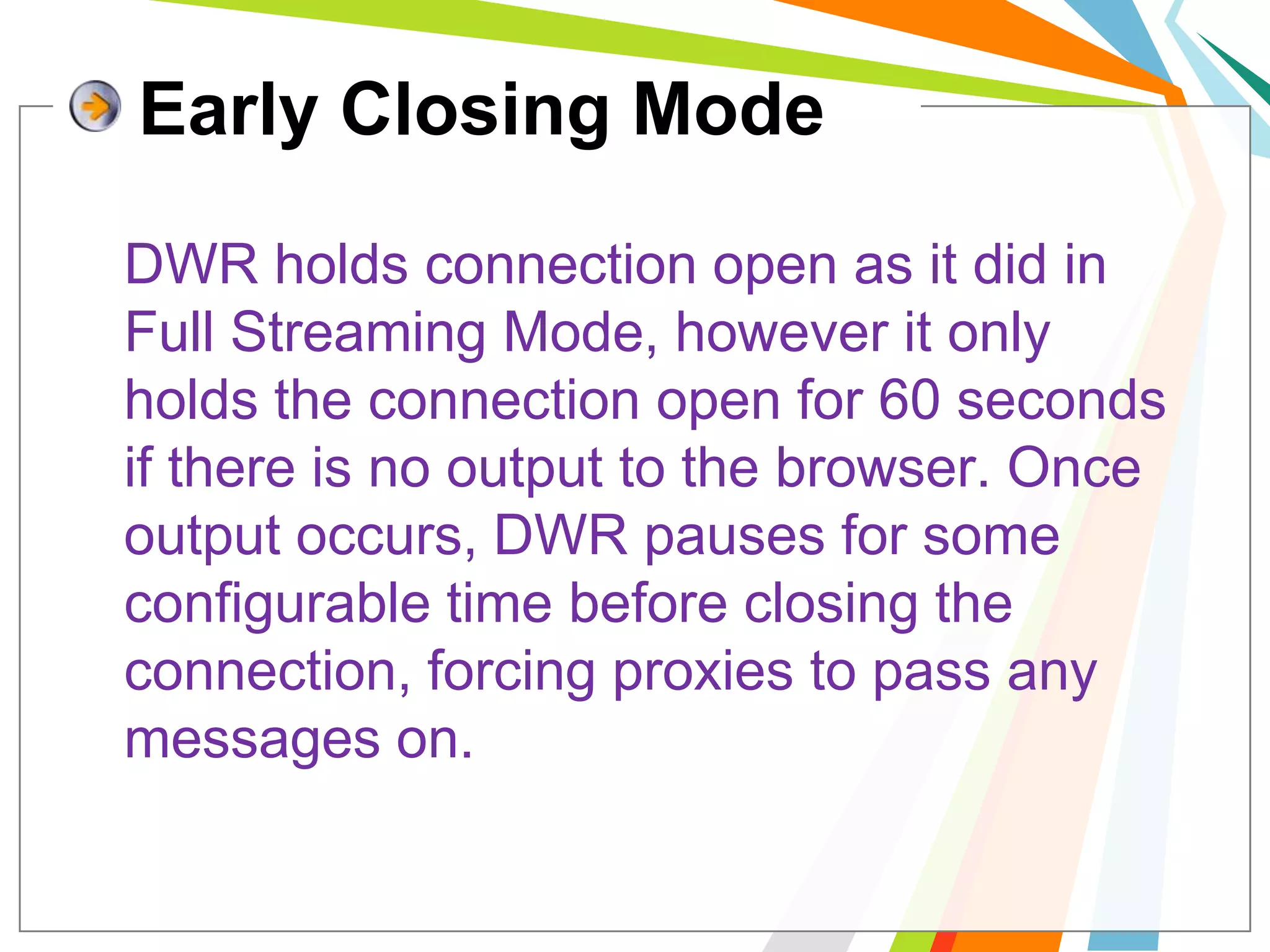 Early Closing Mode

DWR holds connection open as it did in Full Streaming Mode, however it only holds the connection open for 60 seconds if there is no output to the browser. Once output occurs, DWR pauses for some configurable time before closing the connection, forcing proxies to pass any messages on.